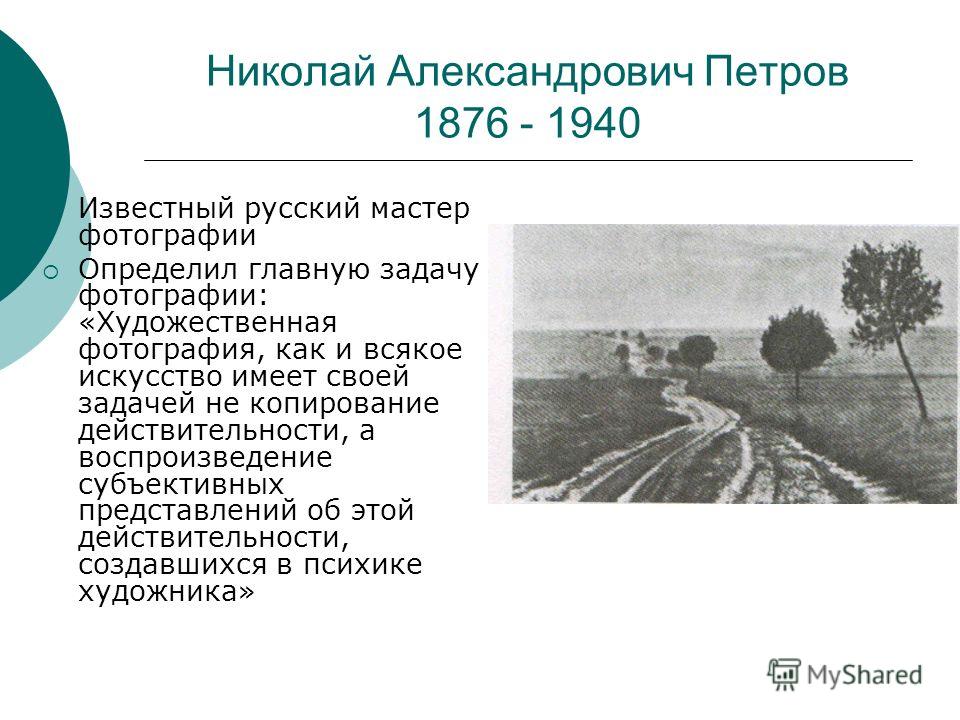 Николай Александрович Петров
1876 - 1940

Известный русский мастер фотографии

Определил главную задачу фотографии: «Художественная фотография, как и всякое искусство имеет своей задачей не копирование действительности, а воспроизведение субъективных представлений об этой действительности, создавшихся в психике художника»

MyShared